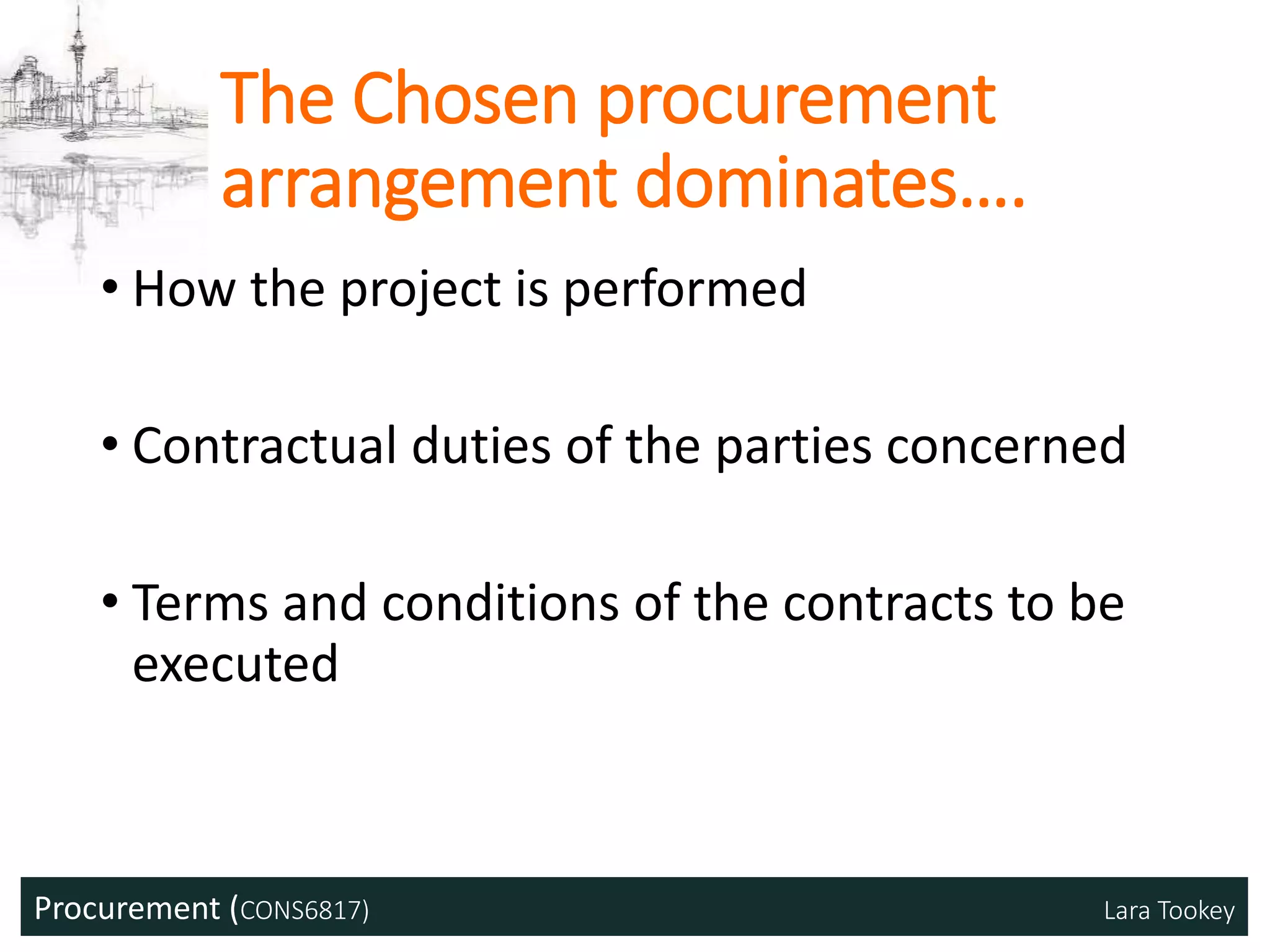 The Chosen procurement arrangement dominates….

• How the project is performed

• Contractual duties of the parties concerned

• Terms and conditions of the contracts to be executed

Procurement (CONS6817)

Lara Tookey